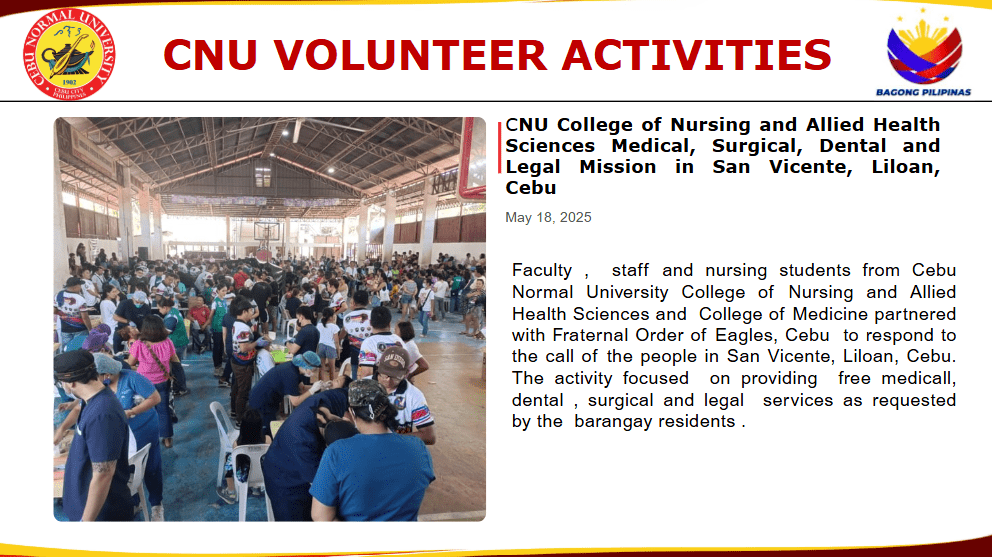 CEBU NORMAL UNIVERSITY 1902 CEBU CITY PHILIPPINES

CNU VOLUNTEER ACTIVITIES

BAGONG PILIPINAS

CNU College of Nursing and Allied Health Sciences Medical, Surgical, Dental and Legal Mission in San Vicente, Liloan, Cebu

May 18, 2025

Faculty , staff and nursing students from Cebu Normal University College of Nursing and Allied Health Sciences and College of Medicine partnered with Fraternal Order of Eagles, Cebu to respond to the call of the people in San Vicente, Liloan, Cebu. The activity focused on providing free medicall, dental , surgical and legal services as requested by the barangay residents .